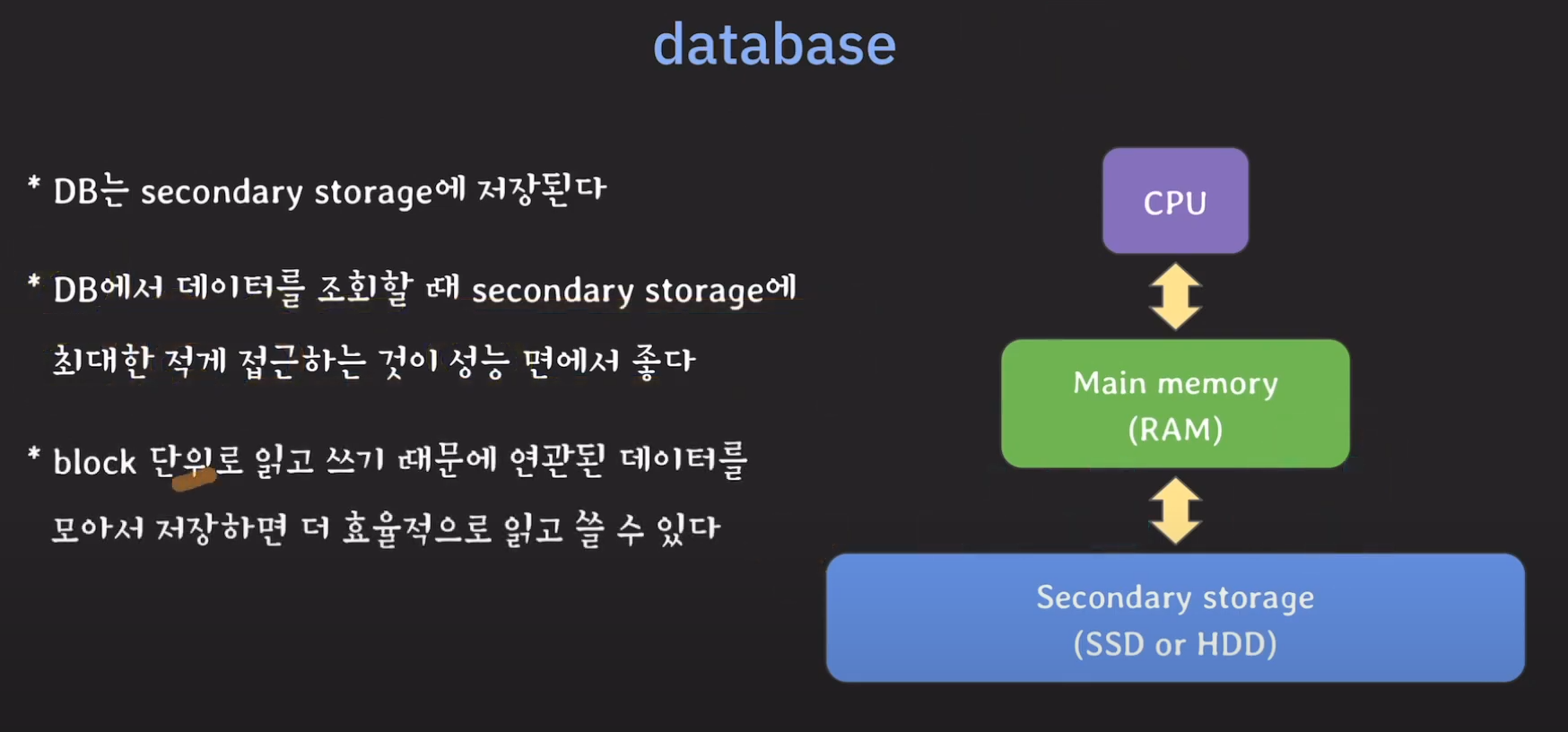 database

* DB는 secondary storage에 저장된다

* DB에서 데이터를 조회할 때 secondary storage에 최대한 적게 접근하는 것이 성능 면에서 좋다

* block 단위로 읽고 쓰기 때문에 연관된 데이터를 모아서 저장하면 더 효율적으로 읽고 쓸 수 있다

CPU

Main memory (RAM)

Secondary storage (SSD or HDD)